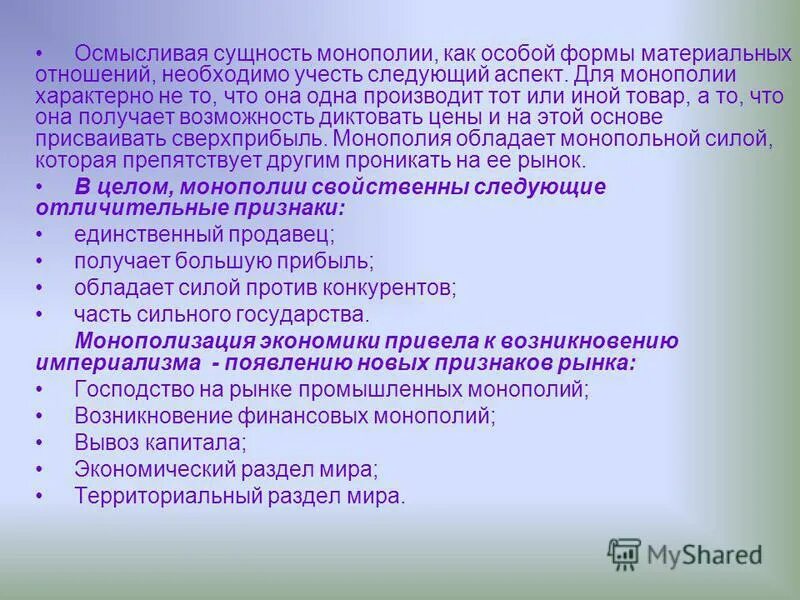 • Осмысливая сущность монополии, как особой формы материальных отношений, необходимо учесть следующий аспект. Для монополии характерно не то, что она одна производит тот или иной товар, а то, что она получает возможность диктовать цены и на этой основе присваивать сверхприбыль. Монополия обладает монопольной силой, которая препятствует другим проникать на ее рынок.

• В целом, монополии свойственны следующие отличительные признаки:

• единственный продавец;

• получает большую прибыль;

• обладает силой против конкурентов;

• часть сильного государства.

Монополизация экономики привела к возникновению империализма - появлению новых признаков рынка:

• Господство на рынке промышленных монополий;

• Возникновение финансовых монополий;

• Вывоз капитала;

• Экономический раздел мира;

• Территориальный раздел мира.

MyShared